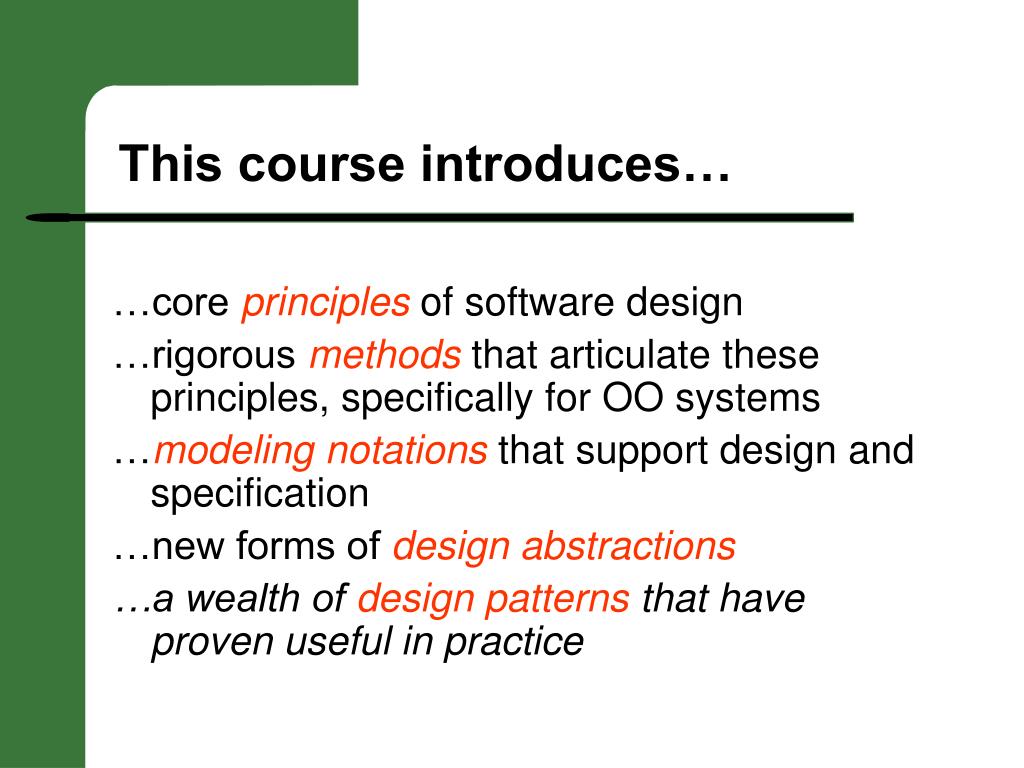 This course introduces…

…core principles of software design

…rigorous methods that articulate these principles, specifically for OO systems

…modeling notations that support design and specification

…new forms of design abstractions

…a wealth of design patterns that have proven useful in practice